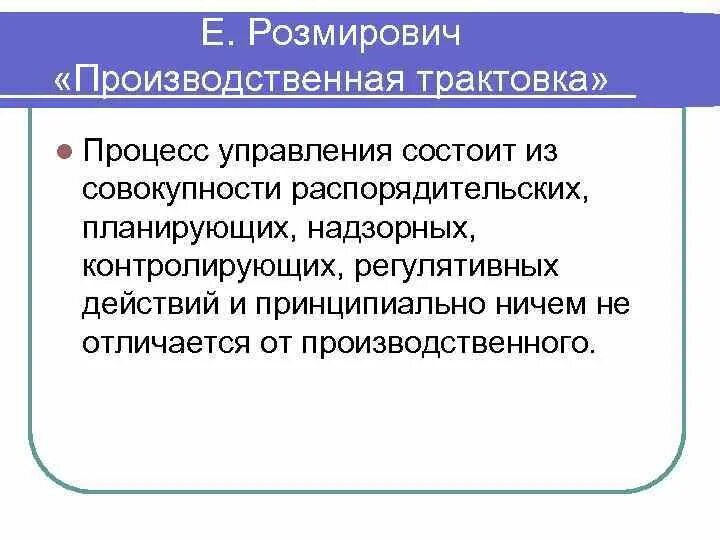 Е. Розмирович «Производственная трактовка»

Процесс управления состоит из совокупности распорядительских, планирующих, надзорных, контролирующих, регулятивных действий и принципиально ничем не отличается от производственного.